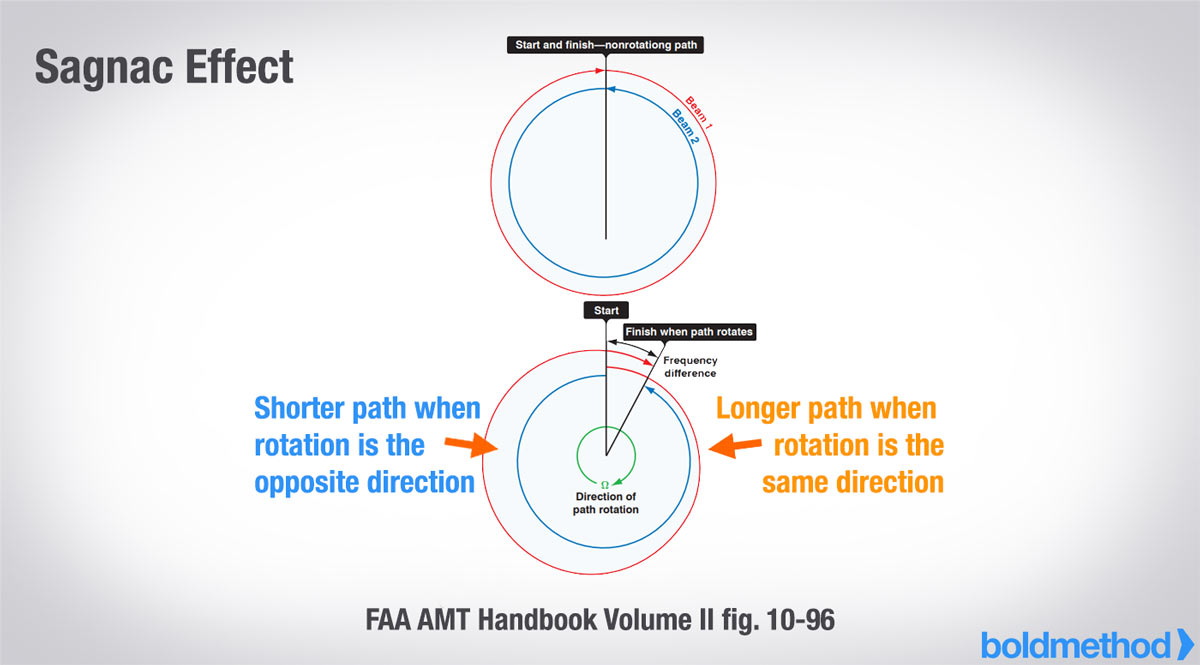 Sagnac Effect

Start and finish—nonrotationg path

Beam 1

Beam 2

Start

Finish when path rotates

Frequency difference

Shorter path when rotation is the opposite direction

Longer path when rotation is the same direction

Ω

Direction of path rotation

FAA AMT Handbook Volume II fig. 10-96

boldmethod